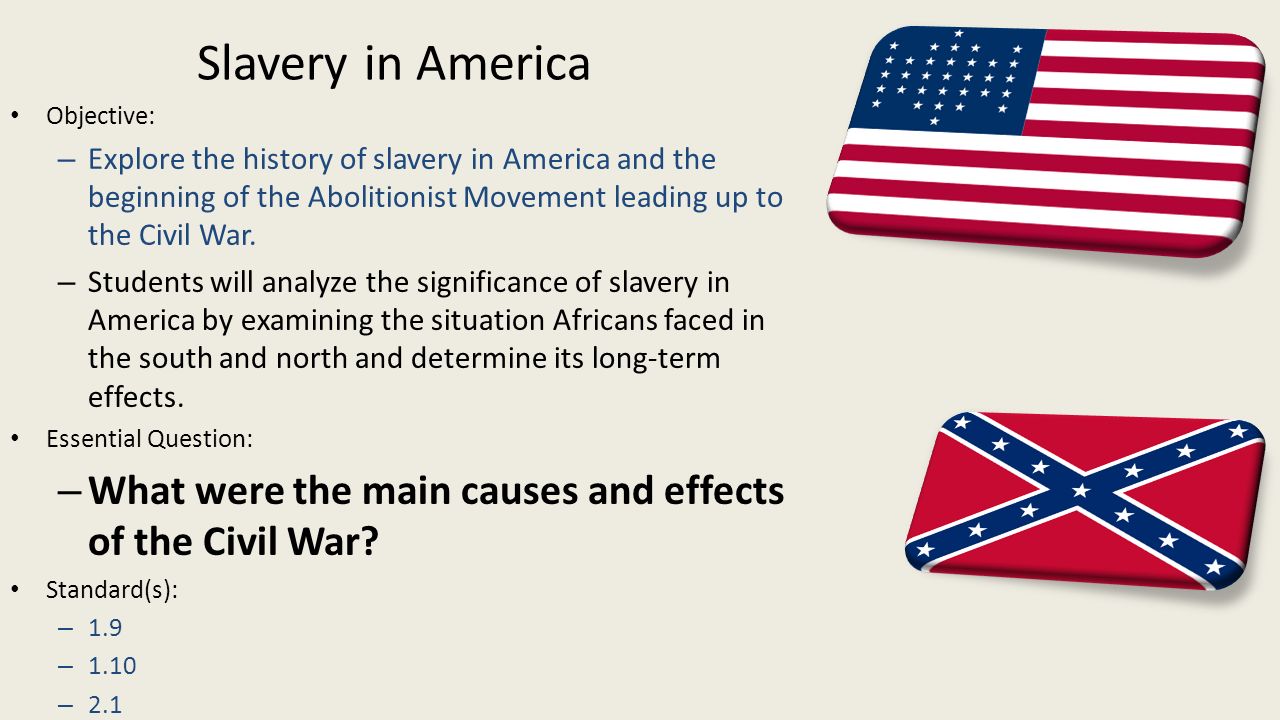 Slavery in America

• Objective:
– Explore the history of slavery in America and the beginning of the Abolitionist Movement leading up to the Civil War.
– Students will analyze the significance of slavery in America by examining the situation Africans faced in the south and north and determine its long-term effects.

• Essential Question:
– What were the main causes and effects of the Civil War?

• Standard(s):
– 1.9
– 1.10
– 2.1